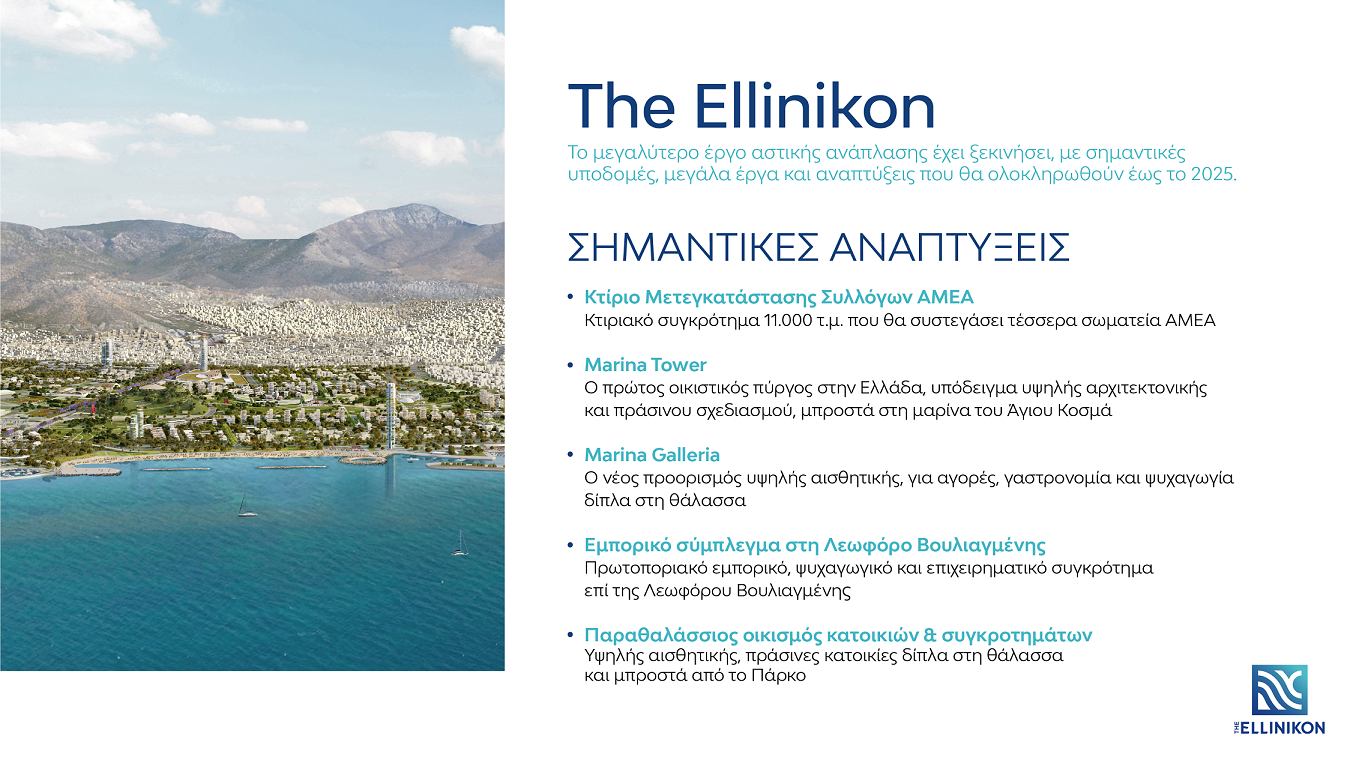 The Ellinikon

Το μεγαλύτερο έργο αστικής ανάπλασης έχει ξεκινήσει, με σημαντικές υποδομές, μεγάλα έργα και αναπτύξεις που θα ολοκληρωθούν έως το 2025.

ΣΗΜΑΝΤΙΚΕΣ ΑΝΑΠΤΥΞΕΙΣ

• Κτίριο Μετεγκατάστασης Συλλόγων ΑΜΕΑ
Κτιριακό συγκρότημα 11.000 τ.μ. που θα συστεγάσει τέσσερα σωματεία ΑΜΕΑ

• Marina Tower
Ο πρώτος οικιστικός πύργος στην Ελλάδα, υπόδειγμα υψηλής αρχιτεκτονικής και πράσινου σχεδιασμού, μπροστά στη μαρίνα του Άγιου Κοσμά

• Marina Galleria
Ο νέος προορισμός υψηλής αισθητικής, για αγορές, γαστρονομία και ψυχαγωγία δίπλα στη θάλασσα

• Εμπορικό σύμπλεγμα στη Λεωφόρο Βουλιαγμένης
Πρωτοποριακό εμπορικό, ψυχαγωγικό και επιχειρηματικό συγκρότημα επί της Λεωφόρου Βουλιαγμένης

• Παραθαλάσσιος οικισμός κατοικιών & συγκροτημάτων
Υψηλής αισθητικής, πράσινες κατοικίες δίπλα στη θάλασσα και μπροστά από το Πάρκο

THE ELLINIKON